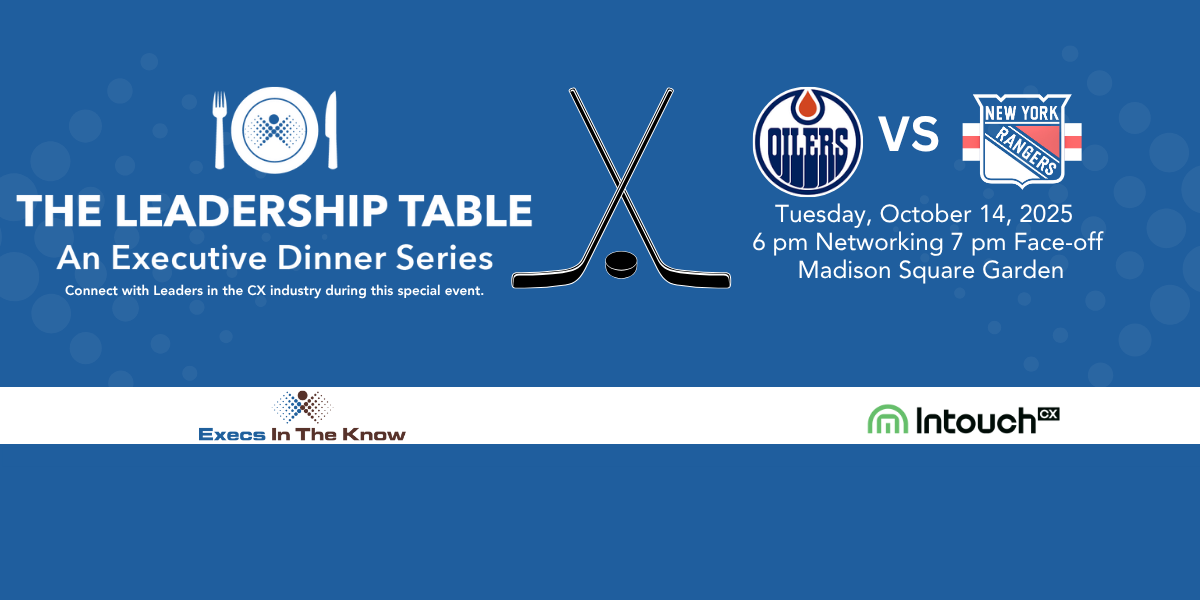 THE LEADERSHIP TABLE
An Executive Dinner Series
Connect with Leaders in the CX industry during this special event.

OILERS VS NEW YORK RANGERS
Tuesday, October 14, 2025
6 pm Networking 7 pm Face-off
Madison Square Garden

Execs In The Know

Intouch CX